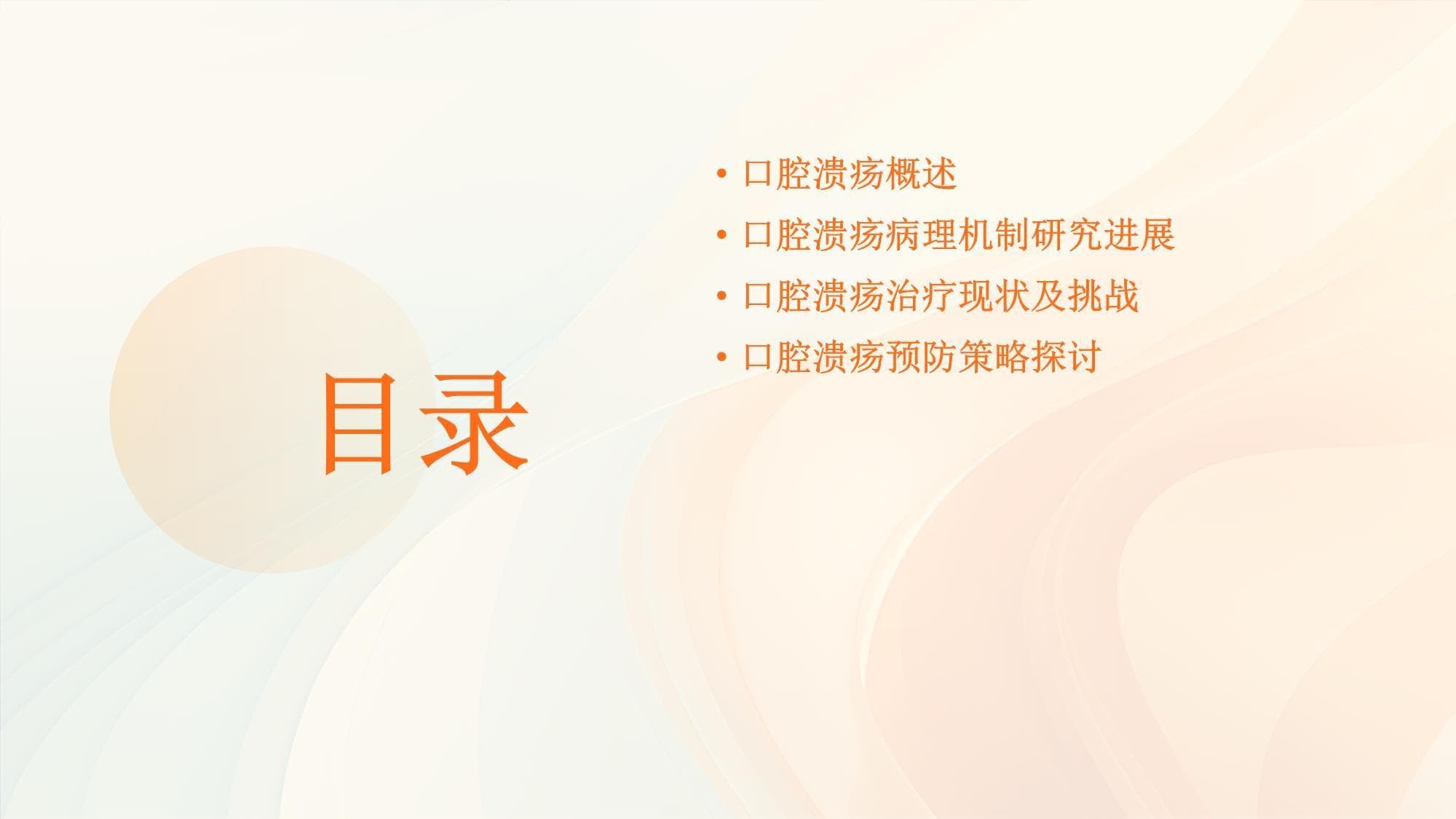 目录

• 口腔溃疡概述
• 口腔溃疡病理机制研究进展
• 口腔溃疡治疗现状及挑战
• 口腔溃疡预防策略探讨